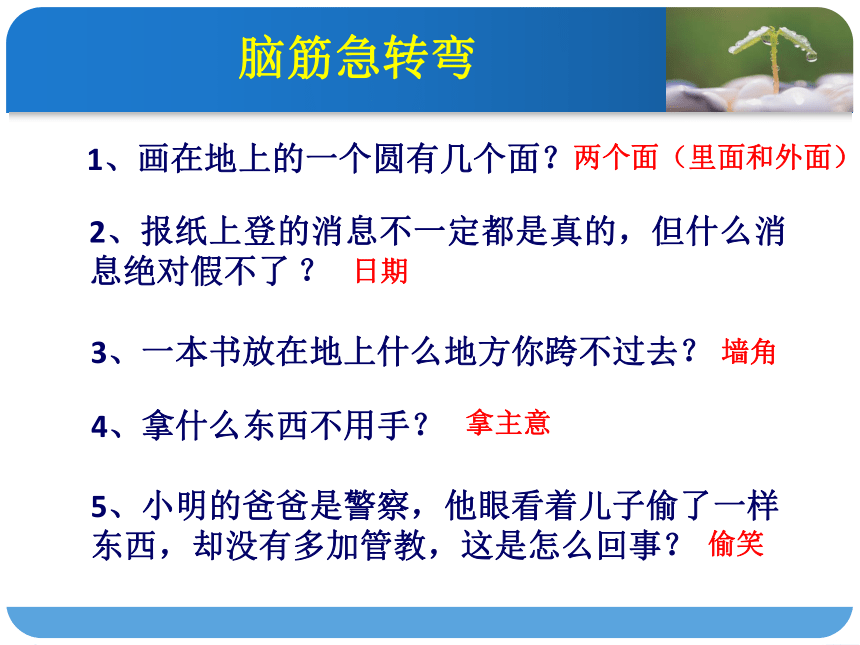 脑筋急转弯

1、画在地上的一个圆有几个面？两个面（里面和外面）

2、报纸上登的消息不一定都是真的，但什么消息绝对假不了？ 日期

3、一本书放在地上什么地方你跨不过去？ 墙角

4、拿什么东西不用手？ 拿主意

5、小明的爸爸是警察，他眼看着儿子偷了一样东西，却没有多加管教，这是怎么回事？ 偷笑